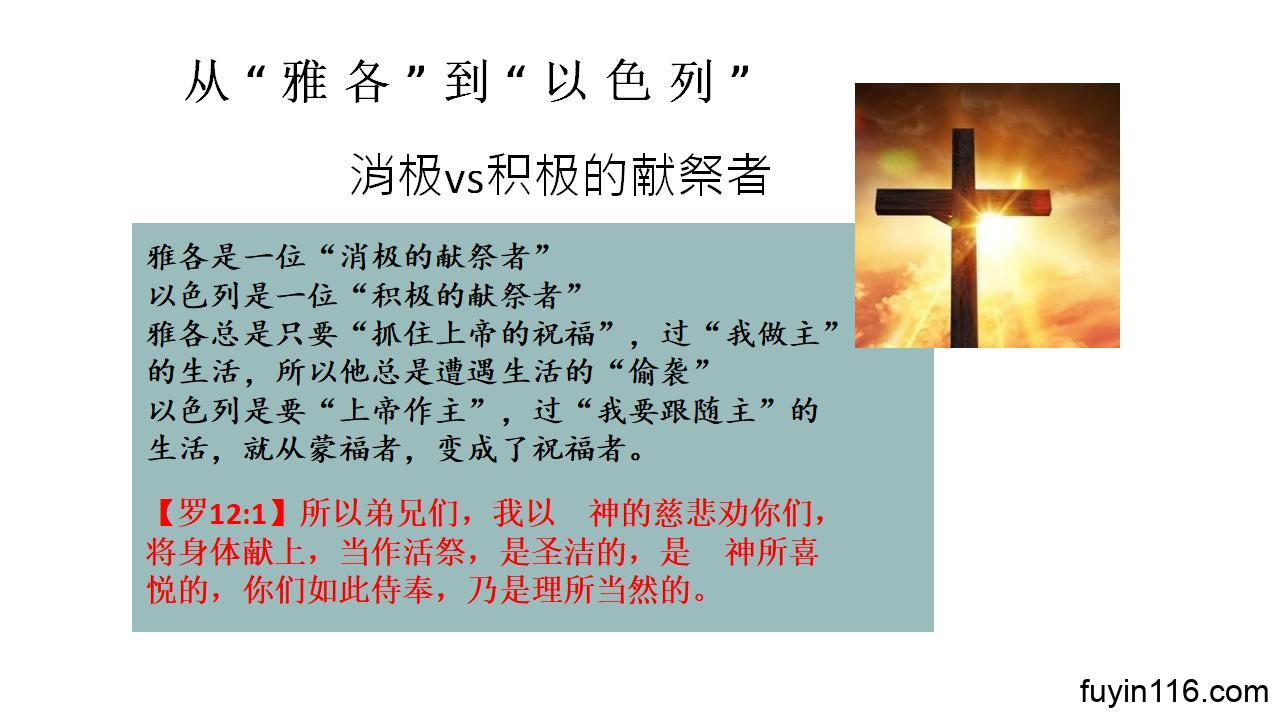 从“雅各”到“以色列”

消极vs积极的献祭者

雅各是一位“消极的献祭者”
以色列是一位“积极的献祭者”
雅各总是只要“抓住上帝的祝福”，过“我做主”的生活，所以他总是遭遇生活的“偷袭”
以色列是要“上帝作主”，过“我要跟随主”的生活，就从蒙福者，变成了祝福者。

【罗12:1】所以弟兄们，我以　神的慈悲劝你们，将身体献上，当作活祭，是圣洁的，是　神所喜悦的，你们如此侍奉，乃是理所当然的。

fuyin116.com